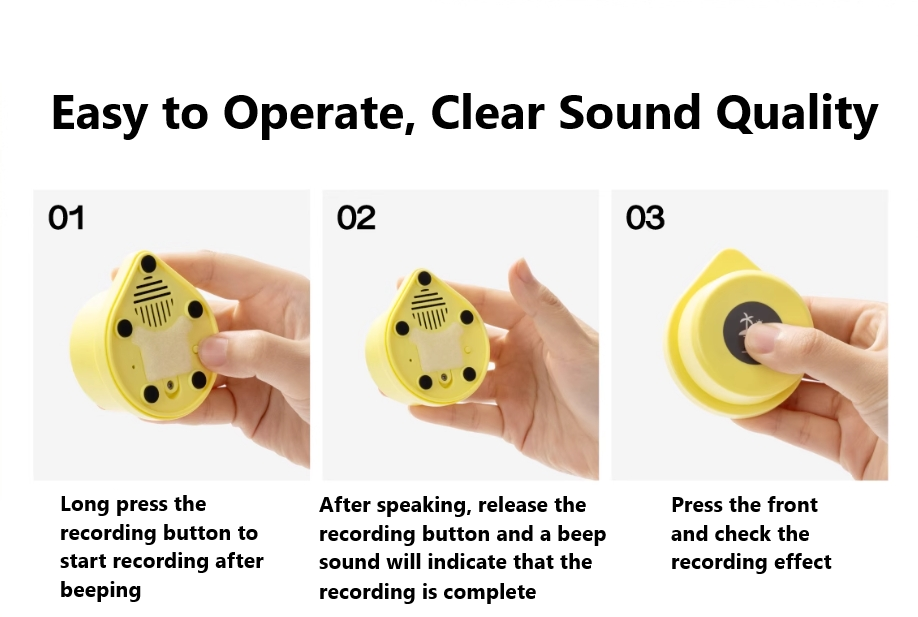 Easy to Operate, Clear Sound Quality

01

Long press the recording button to start recording after beeping

02

After speaking, release the recording button and a beep sound will indicate that the recording is complete

03

Press the front and check the recording effect